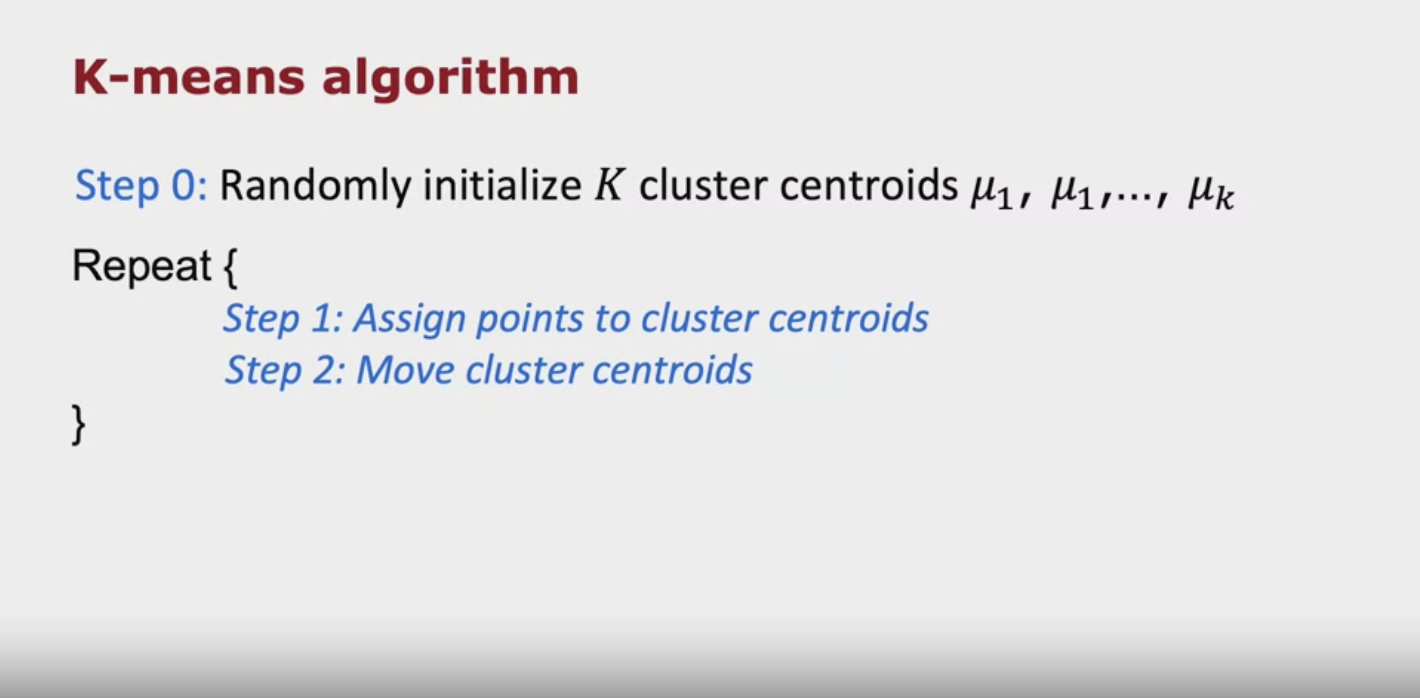 K-means algorithm

Step 0: Randomly initialize $K$ cluster centroids $\mu_1, \mu_1, \ldots, \mu_k$

Repeat {
Step 1: Assign points to cluster centroids
Step 2: Move cluster centroids
}